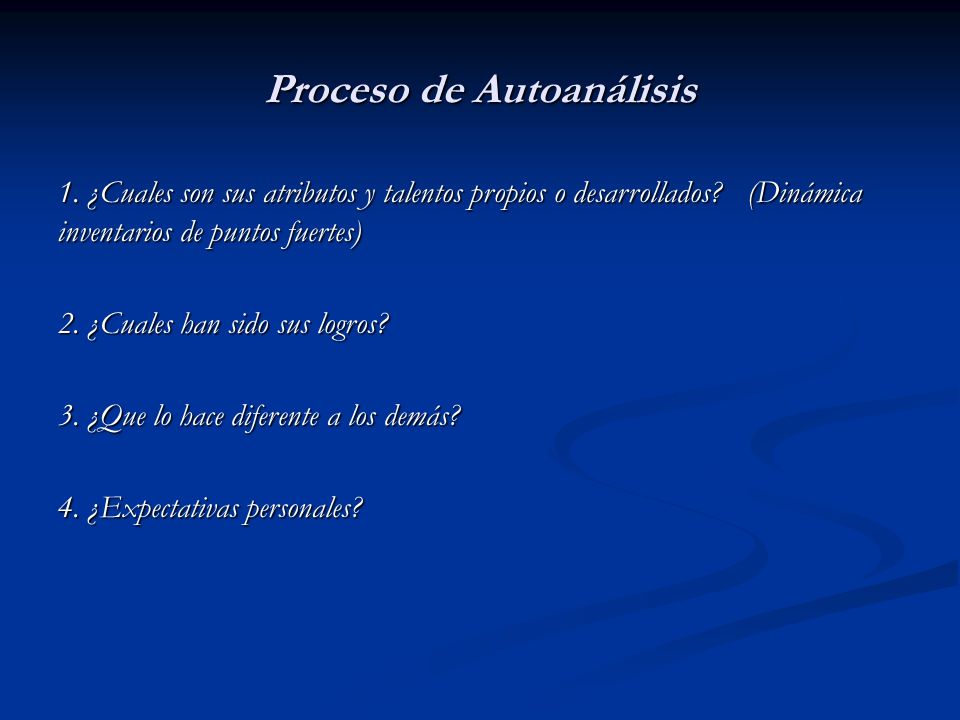 Proceso de Autoanálisis

1. ¿Cuales son sus atributos y talentos propios o desarrollados? (Dinámica inventarios de puntos fuertes)

2. ¿Cuales han sido sus logros?

3. ¿Que lo hace diferente a los demás?

4. ¿Expectativas personales?